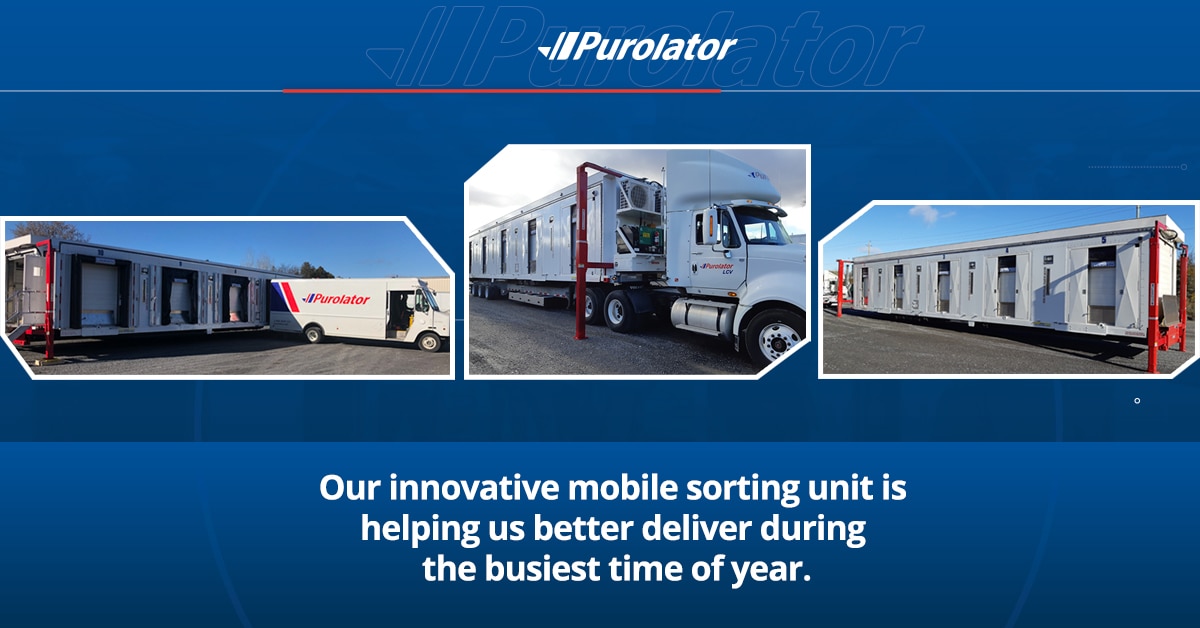 Purolator

Purolator

Purolator
LCV

Our innovative mobile sorting unit is helping us better deliver during the busiest time of year.